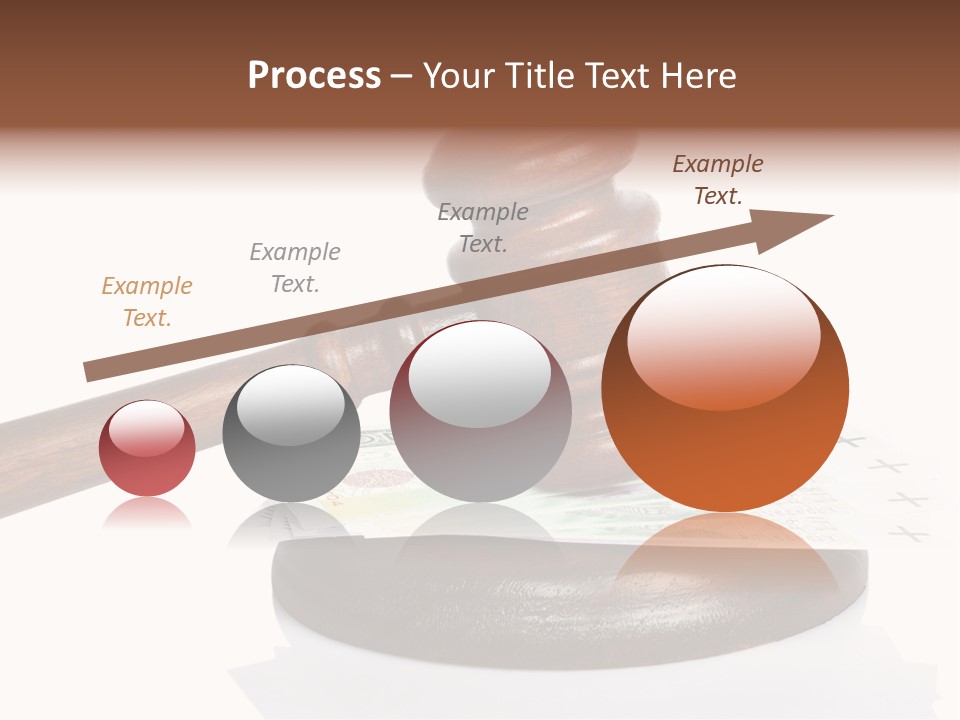 Process – Your Title Text Here

Example Text.

Example Text.

Example Text.

Example Text.